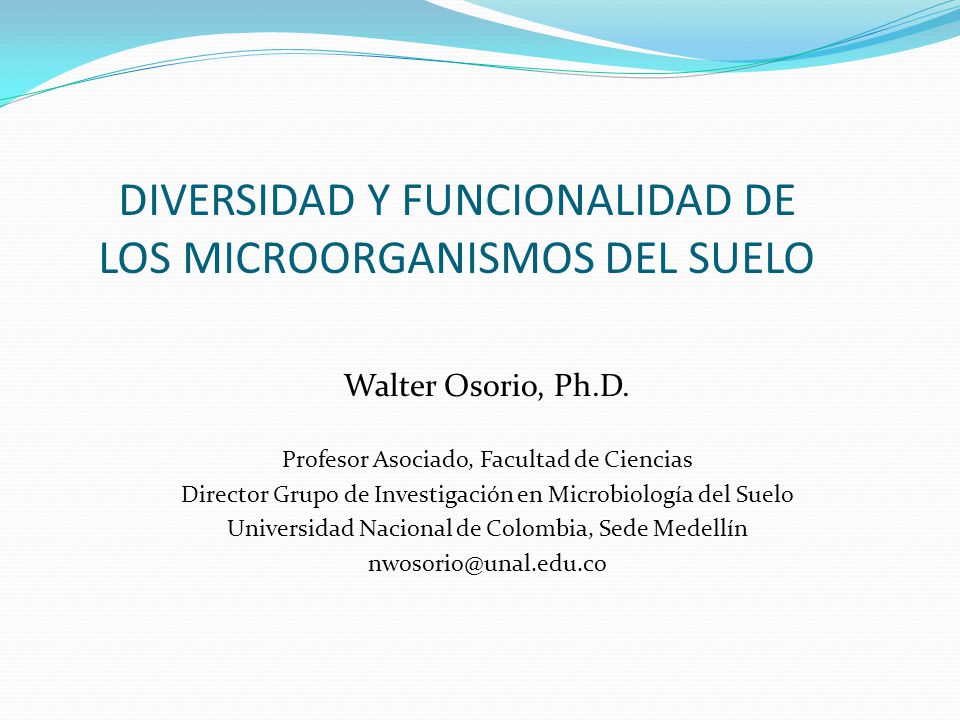 DIVERSIDAD Y FUNCIONALIDAD DE LOS MICROORGANISMOS DEL SUELO

Walter Osorio, Ph.D.

Profesor Asociado, Facultad de Ciencias
Director Grupo de Investigación en Microbiología del Suelo
Universidad Nacional de Colombia, Sede Medellín
nwosorio@unal.edu.co